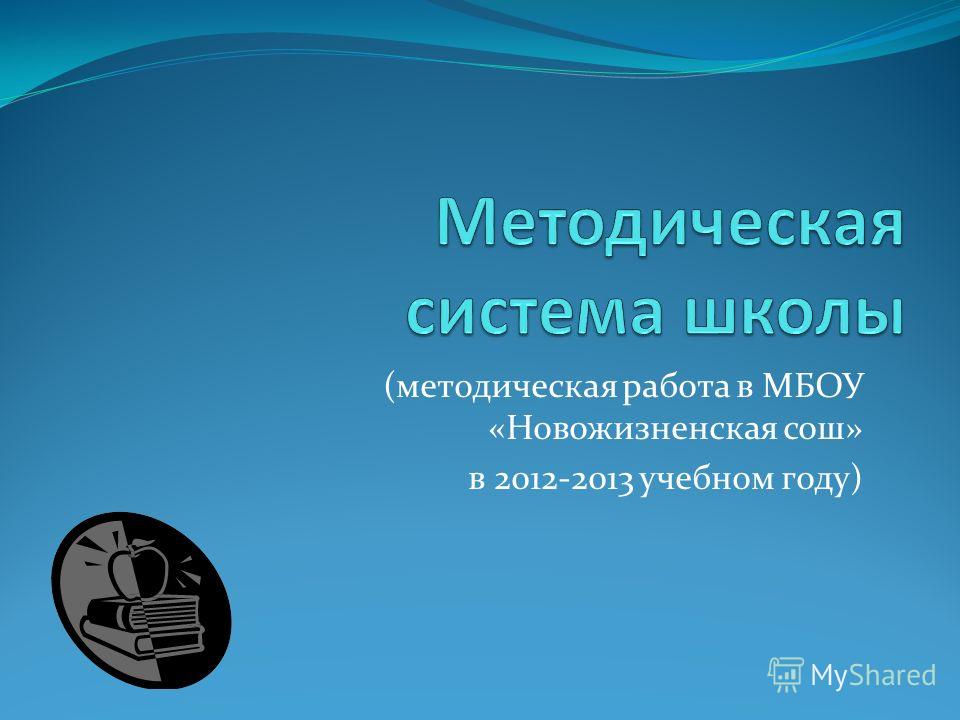 Методическая система школы

(методическая работа в МБОУ «Новожизненская сош» в 2012-2013 учебном году)

MyShared